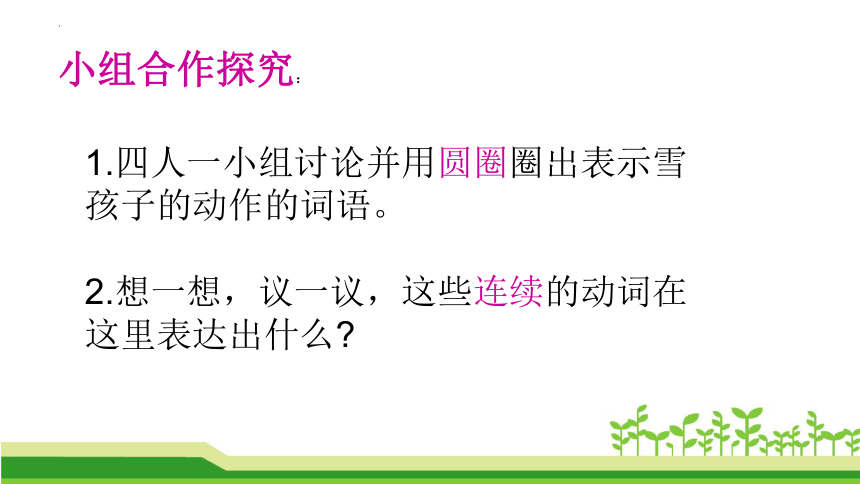 小组合作探究:

1.四人一小组讨论并用圆圈圈出表示雪孩子的动作的词语。

2.想一想，议一议，这些连续的动词在这里表达出什么?